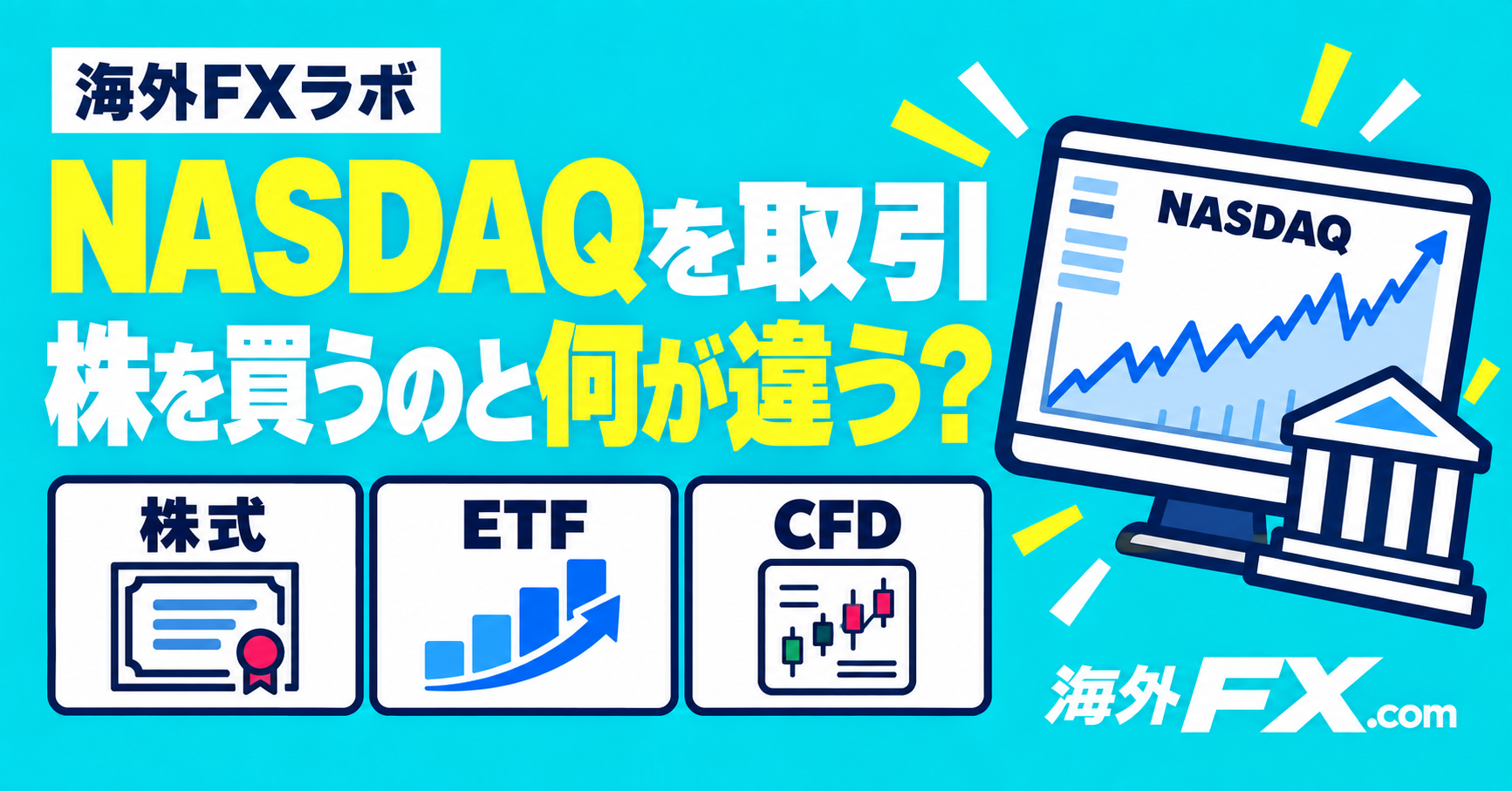 海外FXラボ

NASDAQを取引
株を買うのと何が違う?

NASDAQ

株式

ETF

CFD

海外FX.com